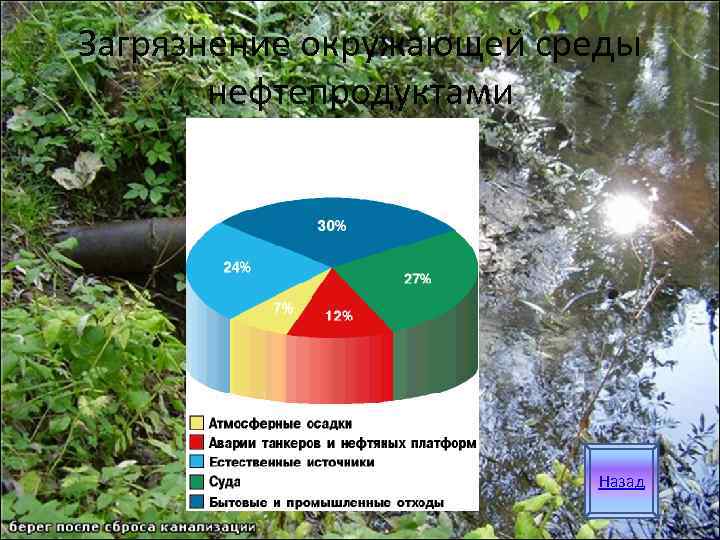 Загрязнение окружающей среды нефтепродуктами

30%
24%
27%
7%
12%

Атмосферные осадки
Аварии танкеров и нефтяных платформ
Естественные источники
Суда
Бытовые и промышленные отходы

Назад

берег после сброса канализации